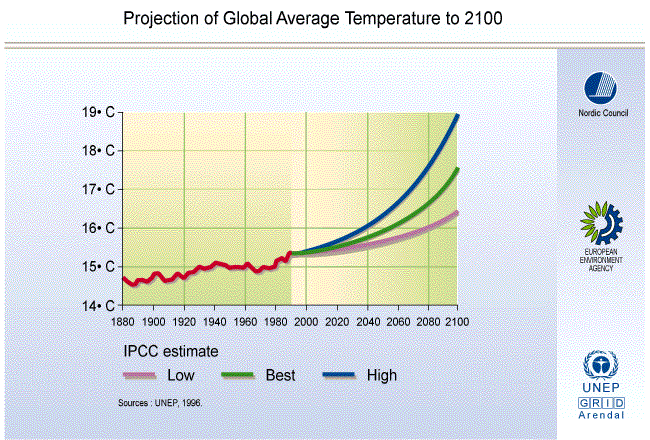 Projection of Global Average Temperature to 2100

19• C
18• C
17• C
16• C
15• C
14• C

1880 1900 1920 1940 1960 1980 2000 2020 2040 2060 2080 2100

IPCC estimate
Low Best High

Sources : UNEP, 1996.

Nordic Council

EUROPEAN ENVIRONMENT AGENCY

UNEP
GRID
Arendal